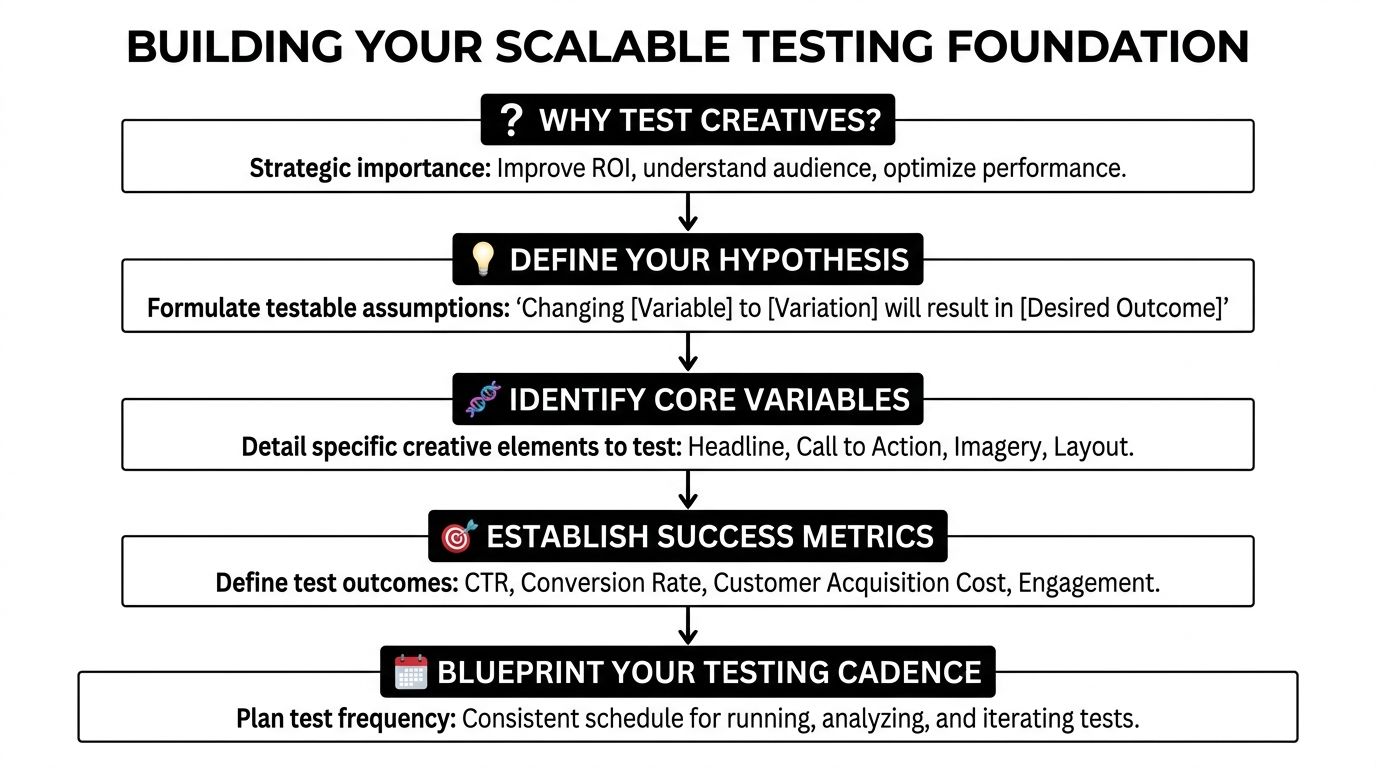 BUILDING YOUR SCALABLE TESTING FOUNDATION

❓ WHY TEST CREATIVES?

Strategic importance: Improve ROI, understand audience, optimize performance.

💡 DEFINE YOUR HYPOTHESIS

Formulate testable assumptions: 'Changing [Variable] to [Variation] will result in [Desired Outcome]'

🧬 IDENTIFY CORE VARIABLES

Detail specific creative elements to test: Headline, Call to Action, Imagery, Layout.

🎯 ESTABLISH SUCCESS METRICS

Define test outcomes: CTR, Conversion Rate, Customer Acquisition Cost, Engagement.

🗓️ BLUEPRINT YOUR TESTING CADENCE

Plan test frequency: Consistent schedule for running, analyzing, and iterating tests.